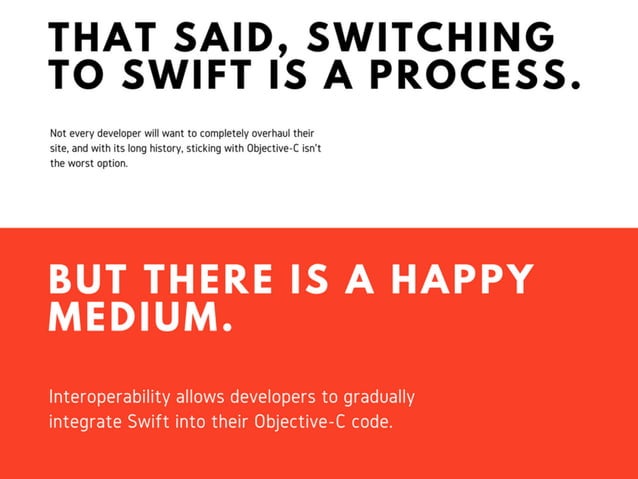 THAT SAID, SWITCHING TO SWIFT IS A PROCESS.

Not every developer will want to completely overhaul their site, and with its long history, sticking with Objective-C isn't the worst option.

BUT THERE IS A HAPPY MEDIUM.

Interoperability allows developers to gradually integrate Swift into their Objective-C code.